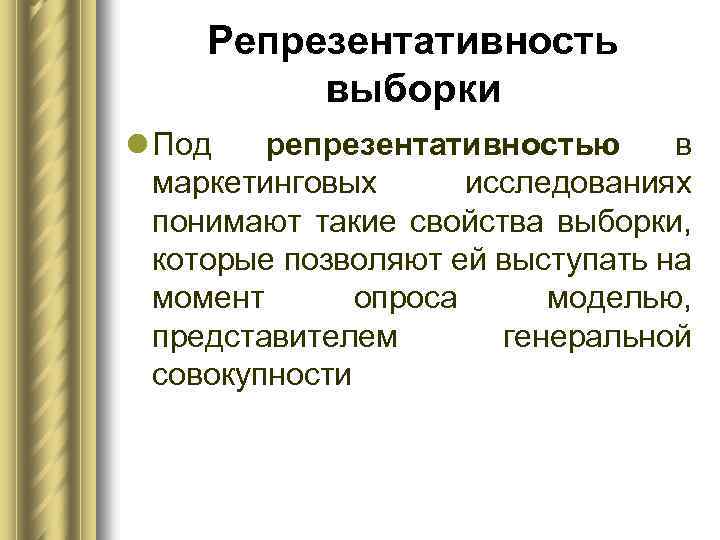 Репрезентативность выборки

Под репрезентативностью в маркетинговых исследованиях понимают такие свойства выборки, которые позволяют ей выступать на момент опроса моделью, представителем генеральной совокупности